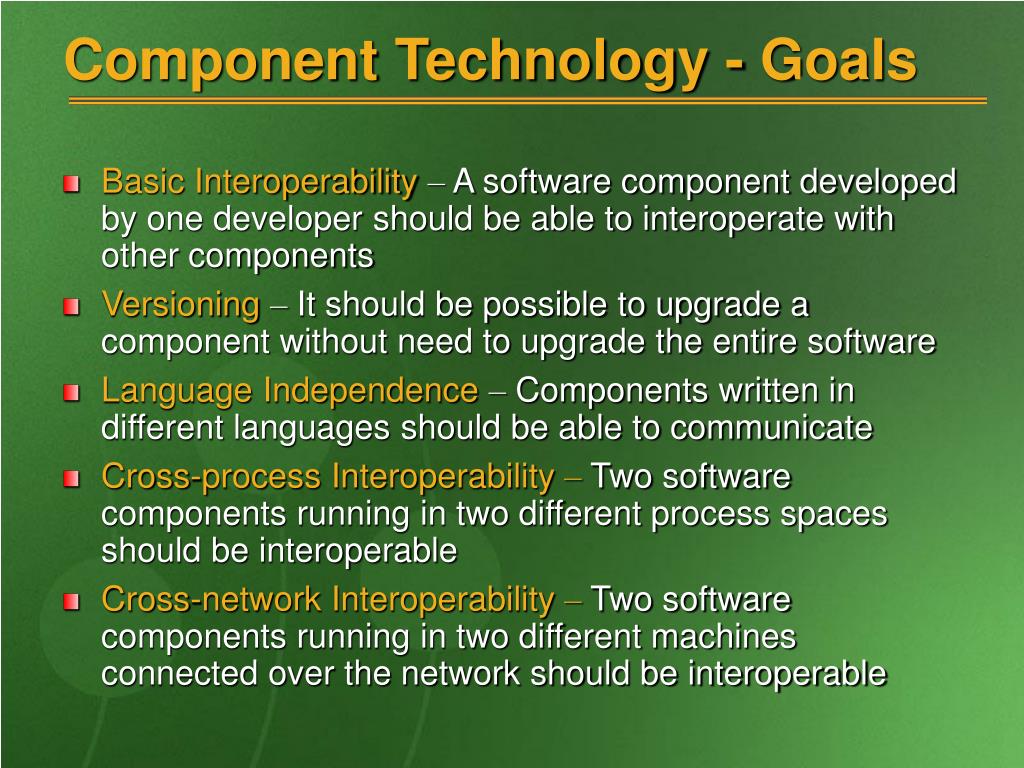 Component Technology - Goals

Basic Interoperability – A software component developed by one developer should be able to interoperate with other components

Versioning – It should be possible to upgrade a component without need to upgrade the entire software

Language Independence – Components written in different languages should be able to communicate

Cross-process Interoperability – Two software components running in two different process spaces should be interoperable

Cross-network Interoperability – Two software components running in two different machines connected over the network should be interoperable